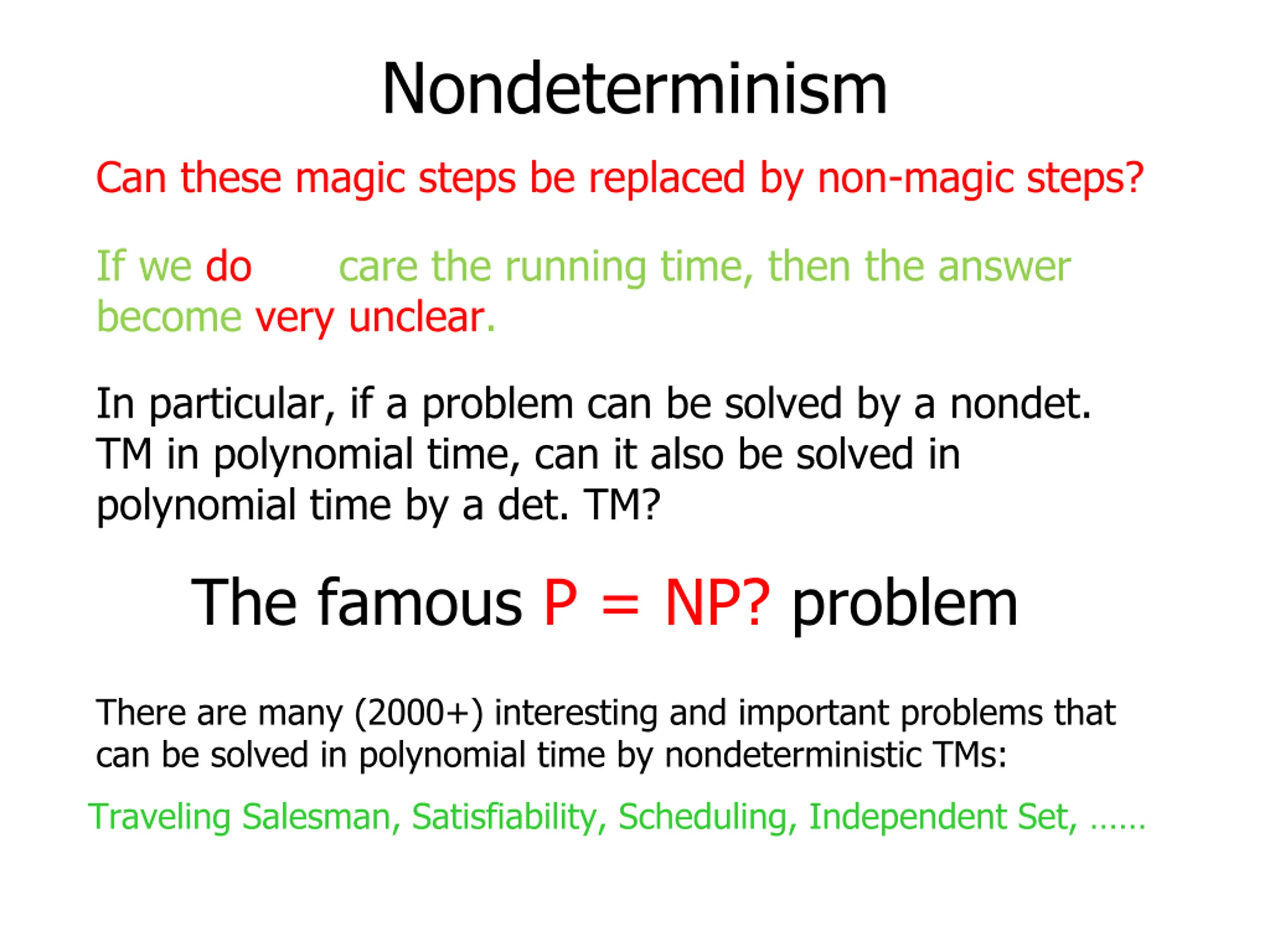 Nondeterminism

Can these magic steps be replaced by non-magic steps?

If we do care the running time, then the answer become very unclear.

In particular, if a problem can be solved by a nondet. TM in polynomial time, can it also be solved in polynomial time by a det. TM?

The famous P = NP? problem

There are many (2000+) interesting and important problems that can be solved in polynomial time by nondeterministic TMs:

Traveling Salesman, Satisfiability, Scheduling, Independent Set, ……